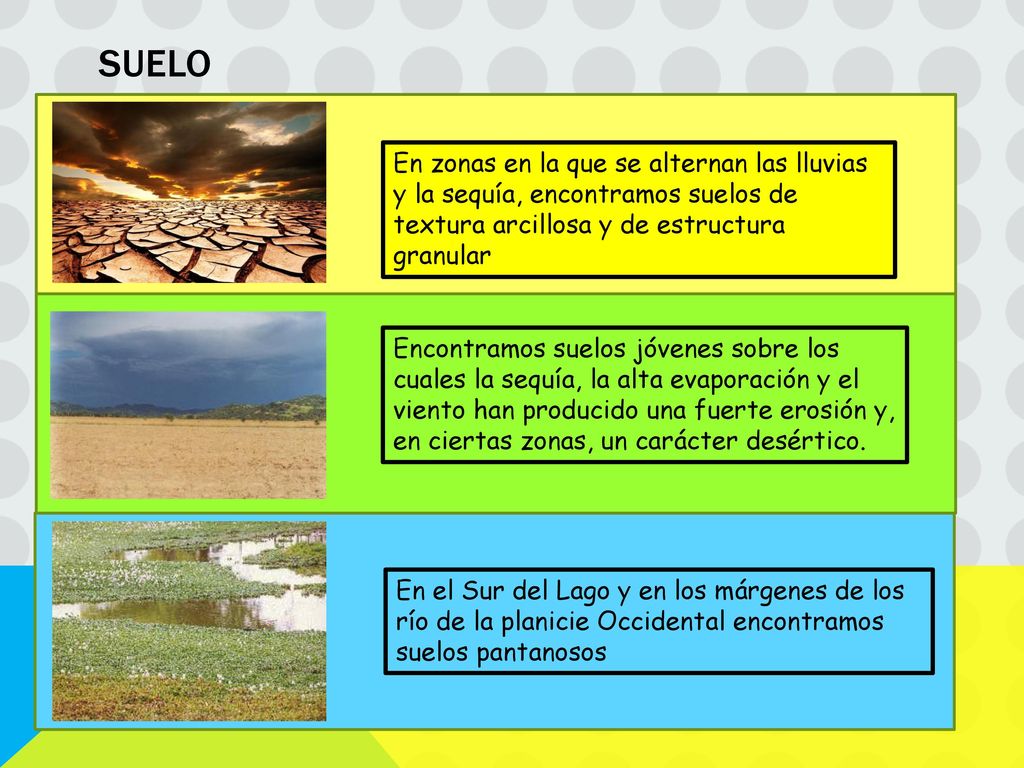 SUELO

En zonas en la que se alternan las lluvias y la sequía, encontramos suelos de textura arcillosa y de estructura granular

Encontramos suelos jóvenes sobre los cuales la sequía, la alta evaporación y el viento han producido una fuerte erosión y, en ciertas zonas, un carácter desértico.

En el Sur del Lago y en los márgenes de los río de la planicie Occidental encontramos suelos pantanosos